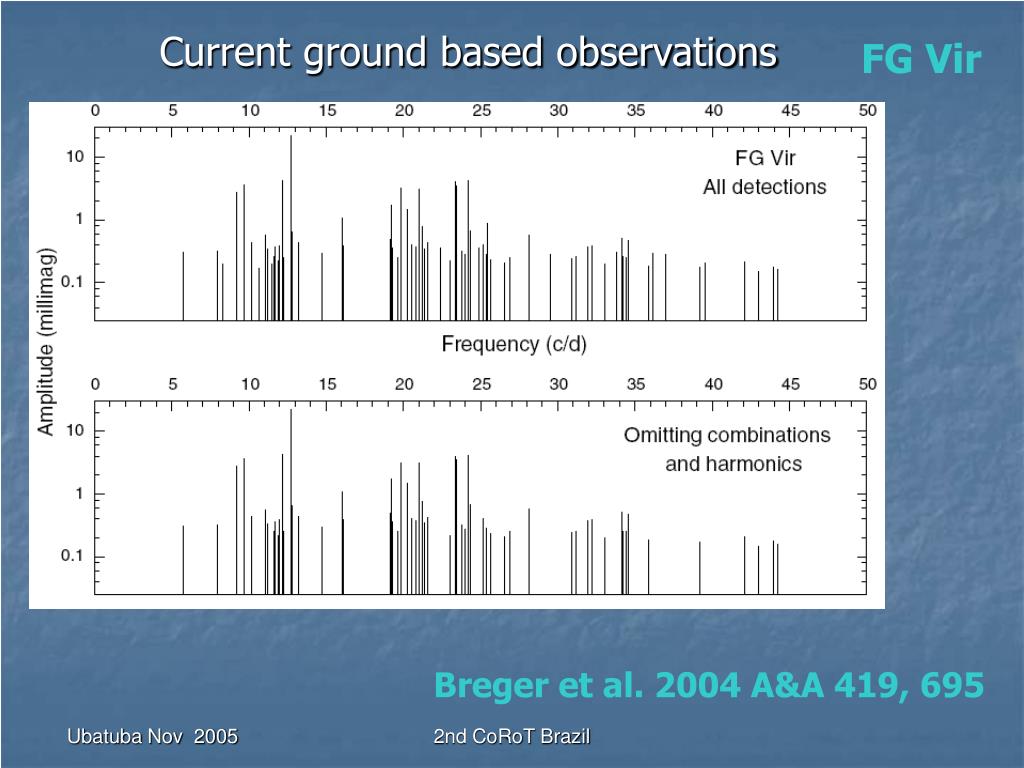 Current ground based observations

FG Vir

0 5 10 15 20 25 30 35 40 45 50

10
1
0.1

FG Vir
All detections

Frequency (c/d)

Amplitude (millimag)

0 5 10 15 20 25 30 35 40 45 50

10
1
0.1

Omitting combinations
and harmonics

Breger et al. 2004 A&A 419, 695

Ubatuba Nov 2005

2nd CoRoT Brazil